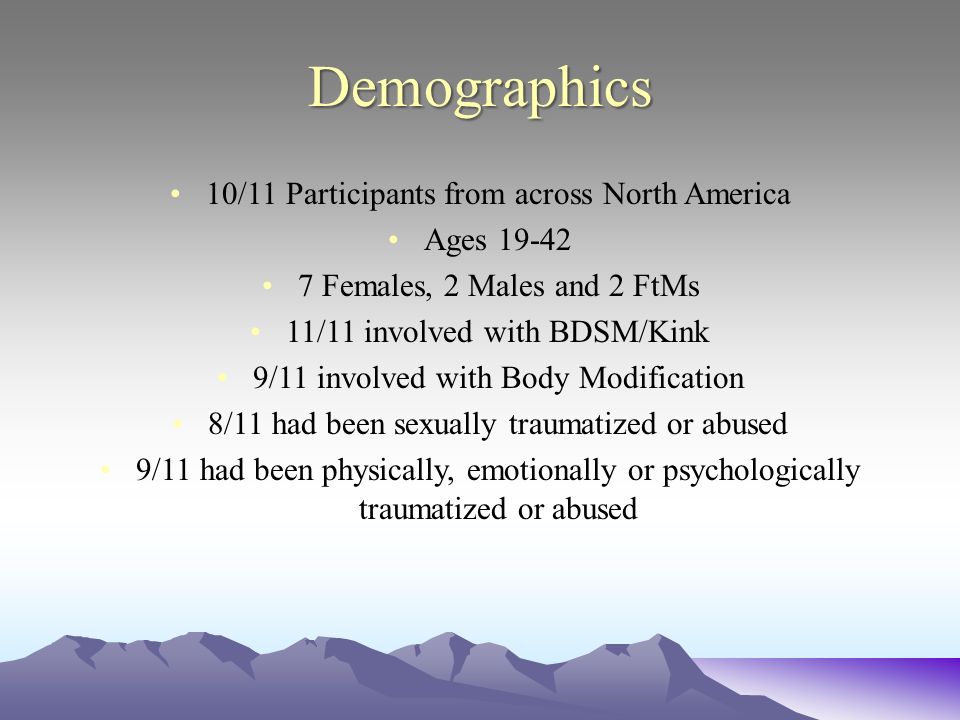 Demographics

• 10/11 Participants from across North America
• Ages 19-42
• 7 Females, 2 Males and 2 FtMs
• 11/11 involved with BDSM/Kink
• 9/11 involved with Body Modification
• 8/11 had been sexually traumatized or abused
• 9/11 had been physically, emotionally or psychologically traumatized or abused